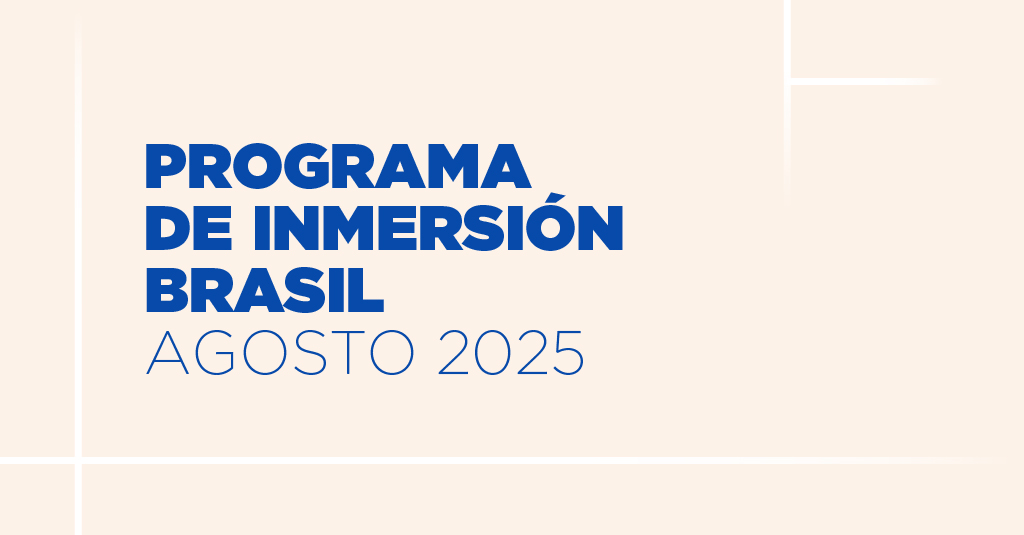 PROGRAMA
DE INMERSIÓN
BRASIL
AGOSTO 2025